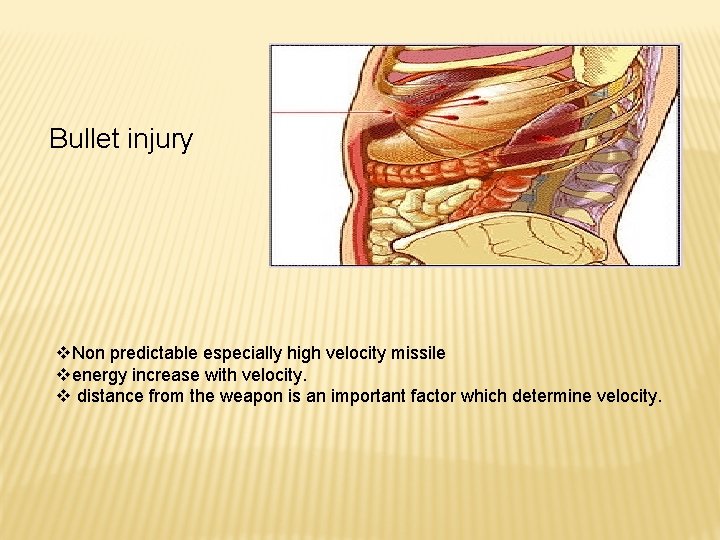 Bullet injury

❖Non predictable especially high velocity missile
❖energy increase with velocity.
❖ distance from the weapon is an important factor which determine velocity.